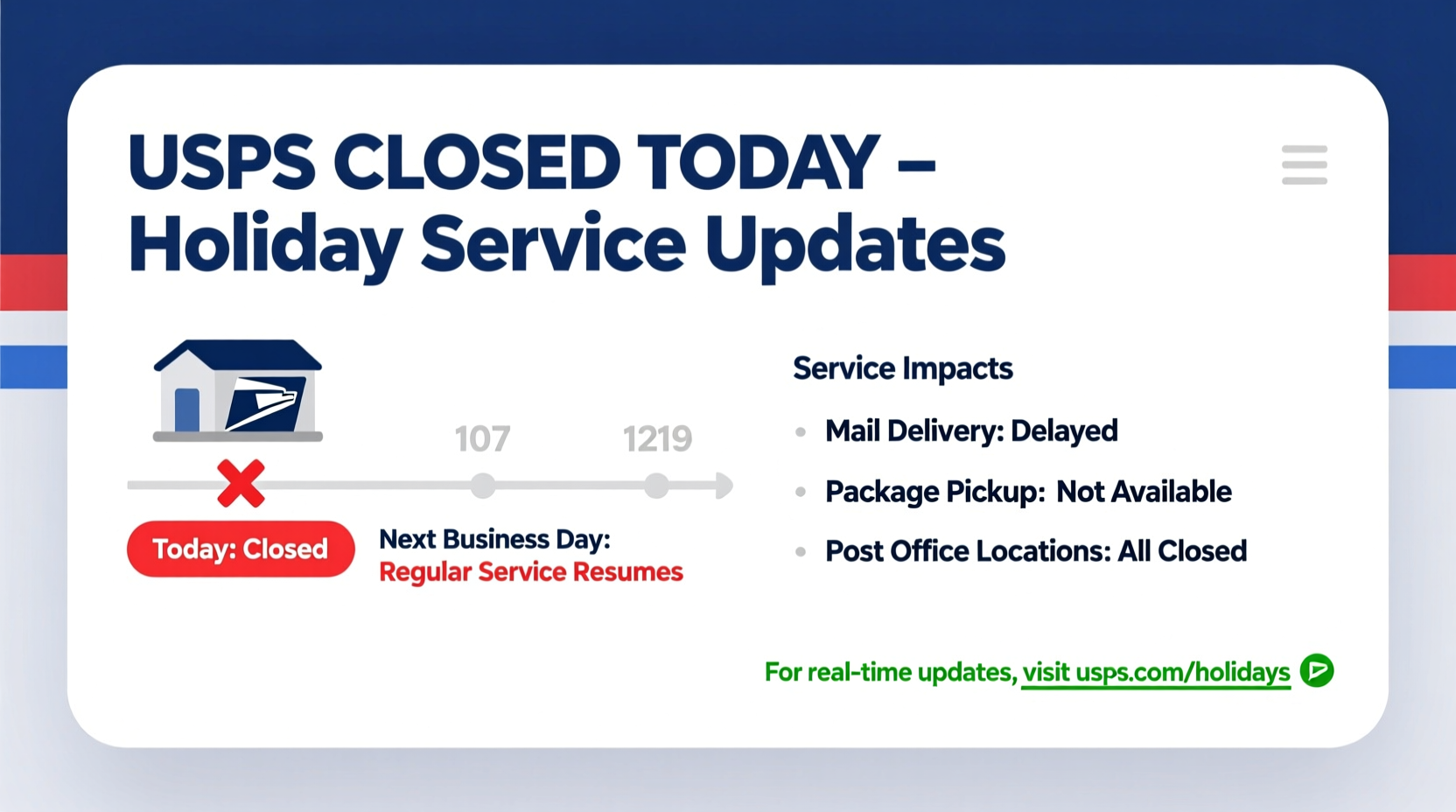 USPS CLOSED TODAY – Holiday Service Updates

107

1219

Today: Closed

Next Business Day:
Regular Service Resumes

Service Impacts

• Mail Delivery: Delayed
• Package Pickup: Not Available
• Post Office Locations: All Closed

For real-time updates, visit usps.com/holidays